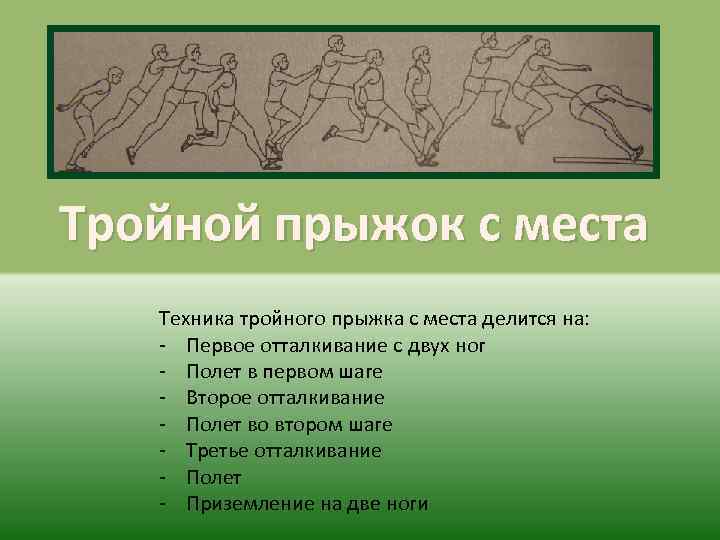 Тройной прыжок с места

Техника тройного прыжка с места делится на:
- Первое отталкивание с двух ног
- Полет в первом шаге
- Второе отталкивание
- Полет во втором шаге
- Третье отталкивание
- Полет
- Приземление на две ноги